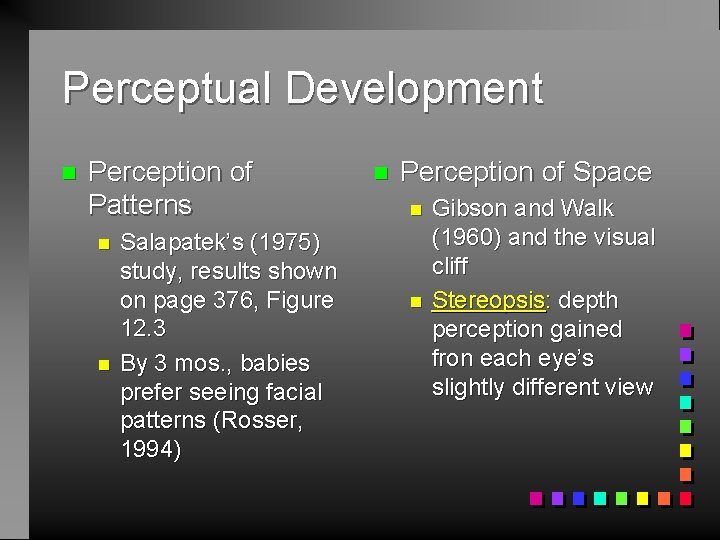 Perceptual Development

Perception of Patterns
Salapatek's (1975) study, results shown on page 376, Figure 12.3
By 3 mos., babies prefer seeing facial patterns (Rosser, 1994)

Perception of Space
Gibson and Walk (1960) and the visual cliff
Stereopsis: depth perception gained fron each eye's slightly different view